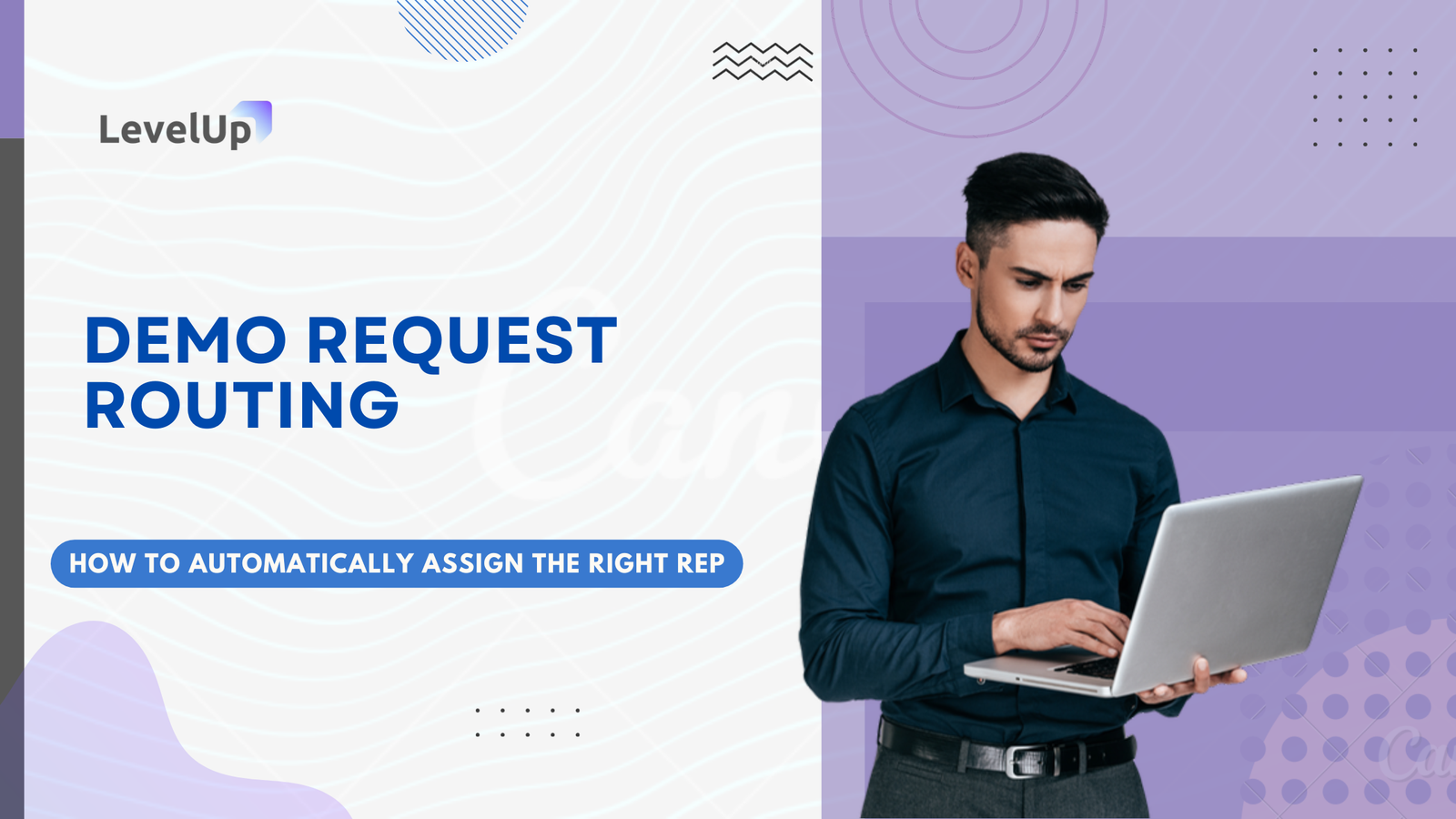 LevelUp

DEMO REQUEST ROUTING

HOW TO AUTOMATICALLY ASSIGN THE RIGHT REP